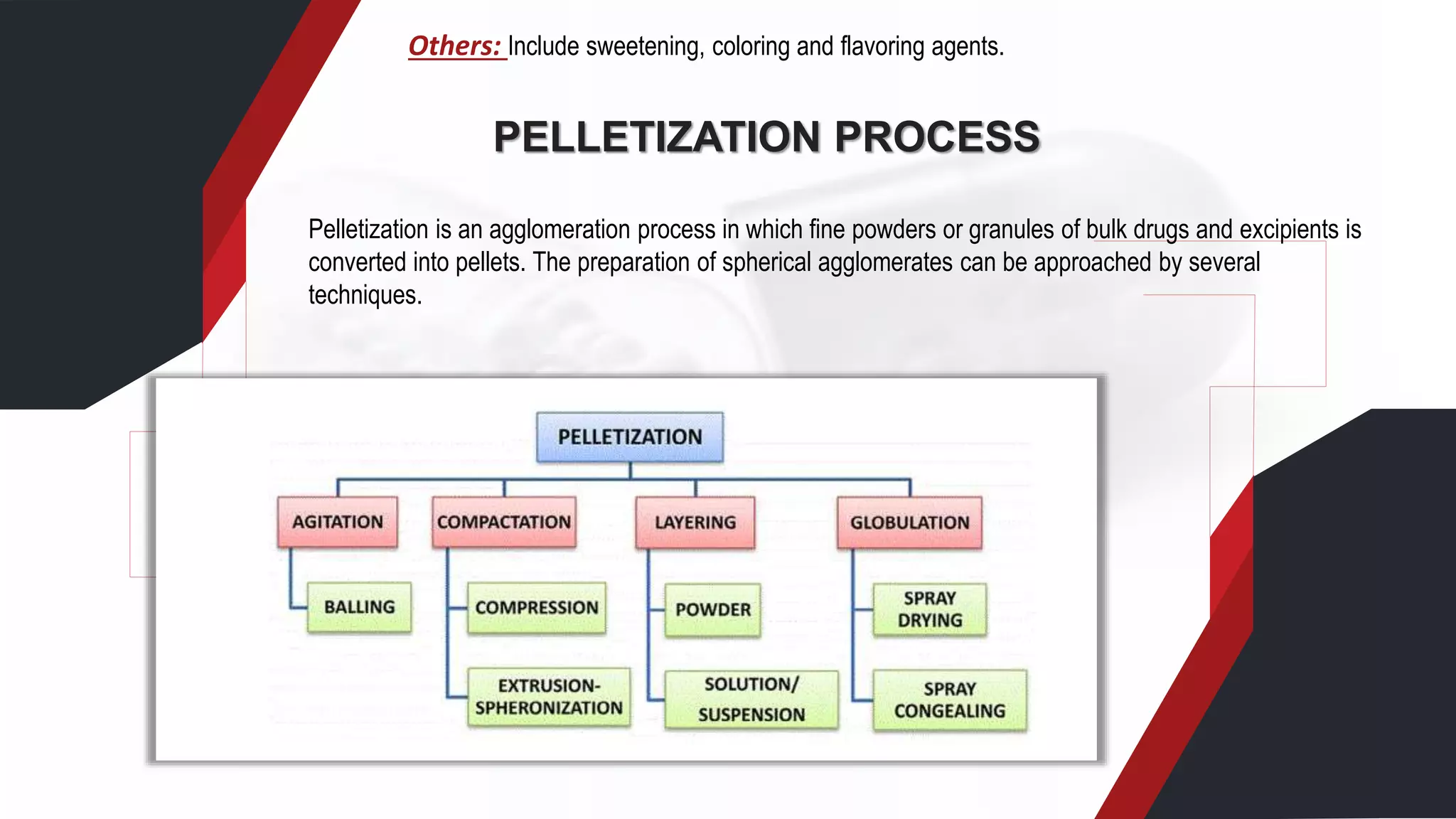 Others: Include sweetening, coloring and flavoring agents.

PELLETIZATION PROCESS

Pelletization is an agglomeration process in which fine powders or granules of bulk drugs and excipients is converted into pellets. The preparation of spherical agglomerates can be approached by several techniques.

PELLETIZATION

AGITATION
BALLING

COMPACTATION
COMPRESSION
EXTRUSION-SPHERONIZATION

LAYERING
POWDER
SOLUTION/ SUSPENSION

GLOBULATION
SPRAY DRYING
SPRAY CONGEALING